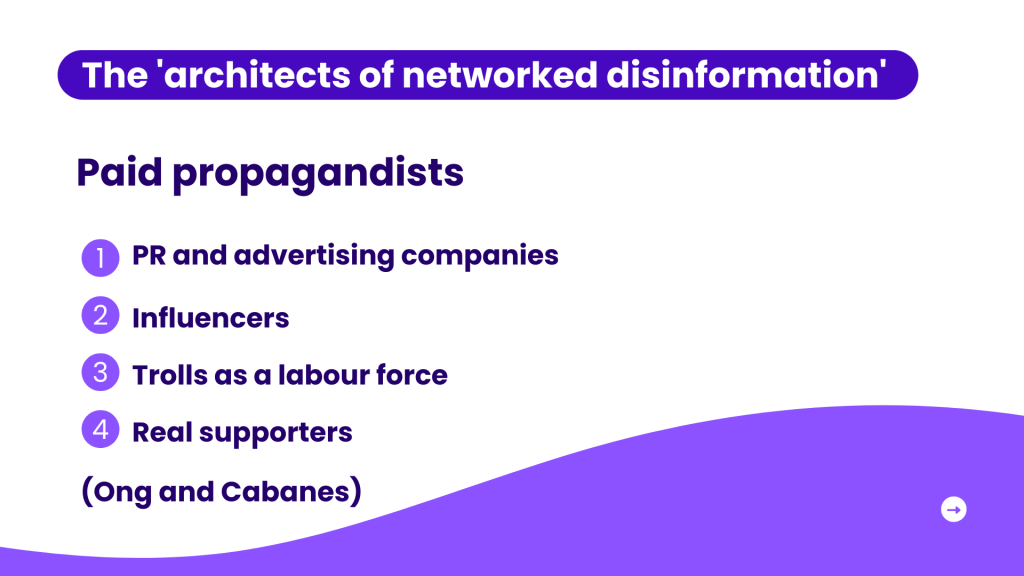 The 'architects of networked disinformation'

Paid propagandists

1 PR and advertising companies

2 Influencers

3 Trolls as a labour force

4 Real supporters

(Ong and Cabanes)